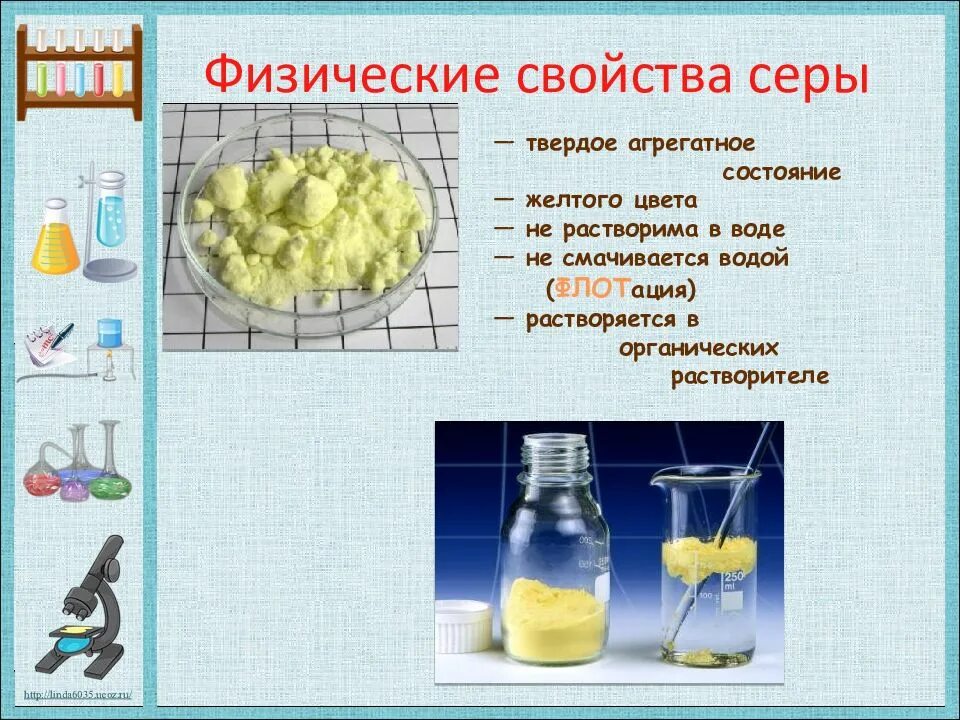 Физические свойства серы

— твердое агрегатное состояние
— желтого цвета
— не растворима в воде
— не смачивается водой (ФЛОТация)
— растворяется в органических растворителе

250 ml

http://linda6035.ucoz.ru/